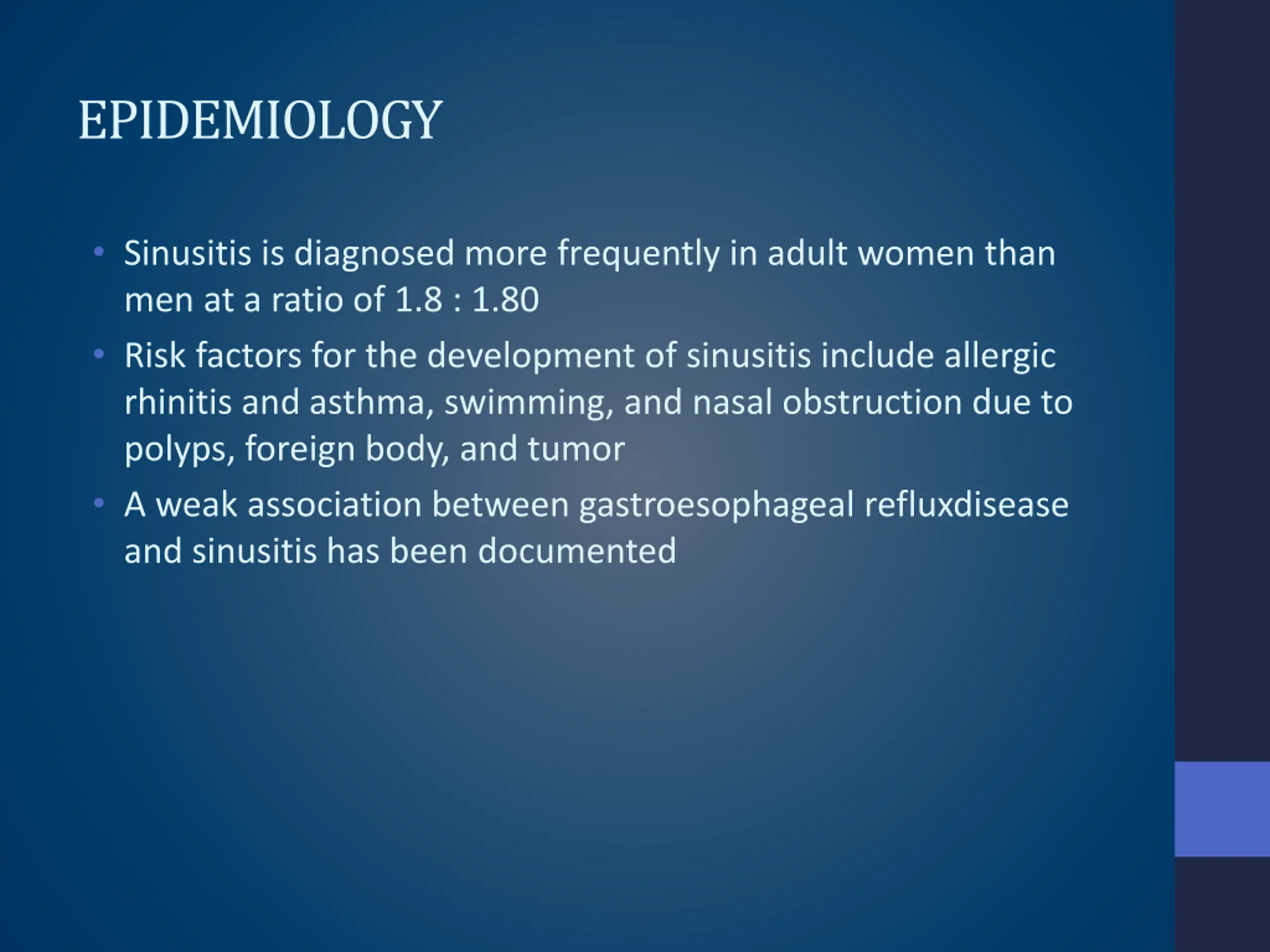 EPIDEMIOLOGY

• Sinusitis is diagnosed more frequently in adult women than men at a ratio of 1.8 : 1.80

• Risk factors for the development of sinusitis include allergic rhinitis and asthma, swimming, and nasal obstruction due to polyps, foreign body, and tumor

• A weak association between gastroesophageal refluxdisease and sinusitis has been documented